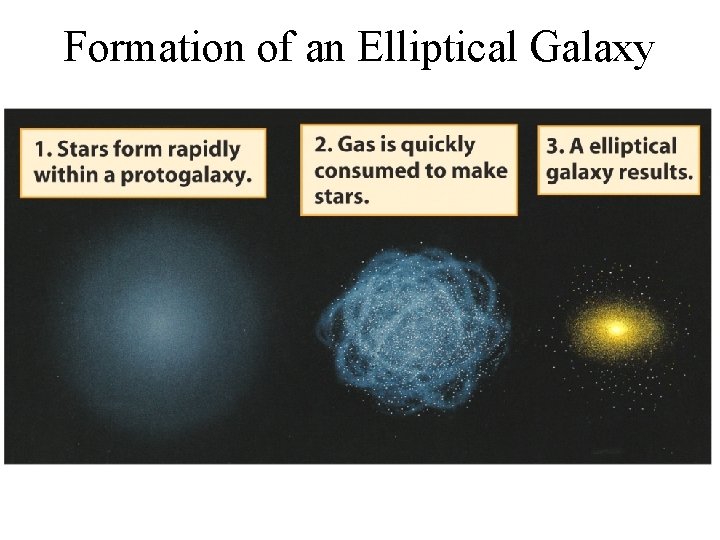 Formation of an Elliptical Galaxy

1. Stars form rapidly within a protogalaxy.

2. Gas is quickly consumed to make stars.

3. A elliptical galaxy results.